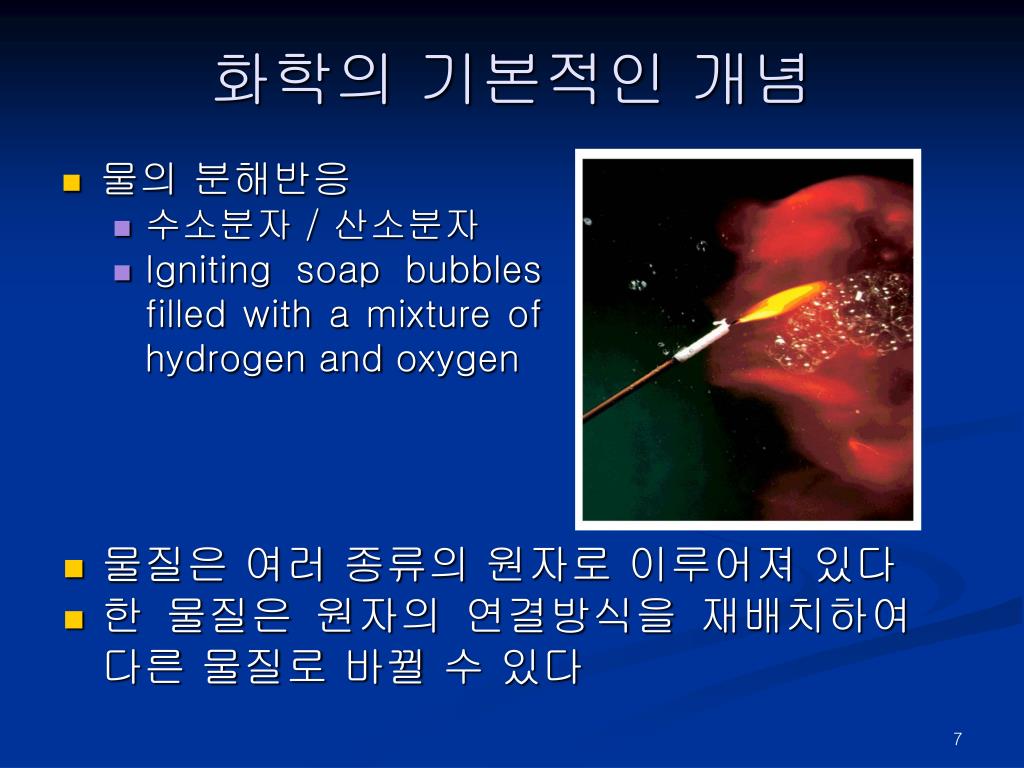 화학의 기본적인 개념

물의 분해반응

수소분자 / 산소분자

Igniting soap bubbles filled with a mixture of hydrogen and oxygen

물질은 여러 종류의 원자로 이루어져 있다

한 물질은 원자의 연결방식을 재배치하여 다른 물질로 바뀔 수 있다

7